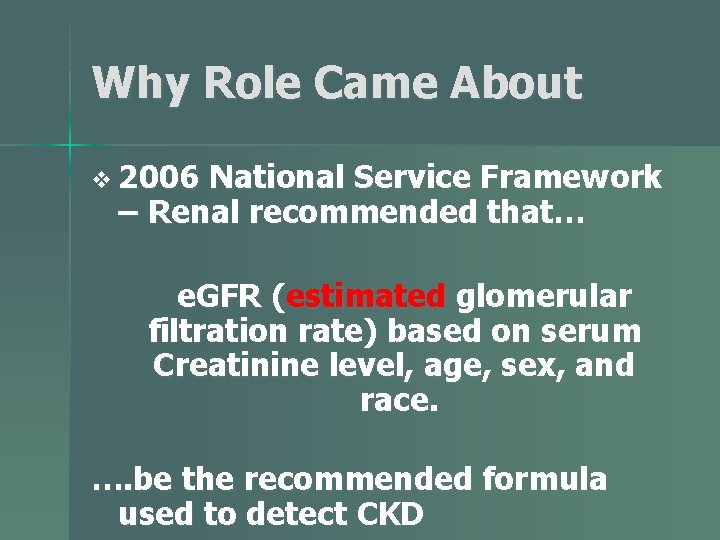 Why Role Came About

❖ 2006 National Service Framework – Renal recommended that…

eGFR (estimated glomerular filtration rate) based on serum Creatinine level, age, sex, and race.

….be the recommended formula used to detect CKD